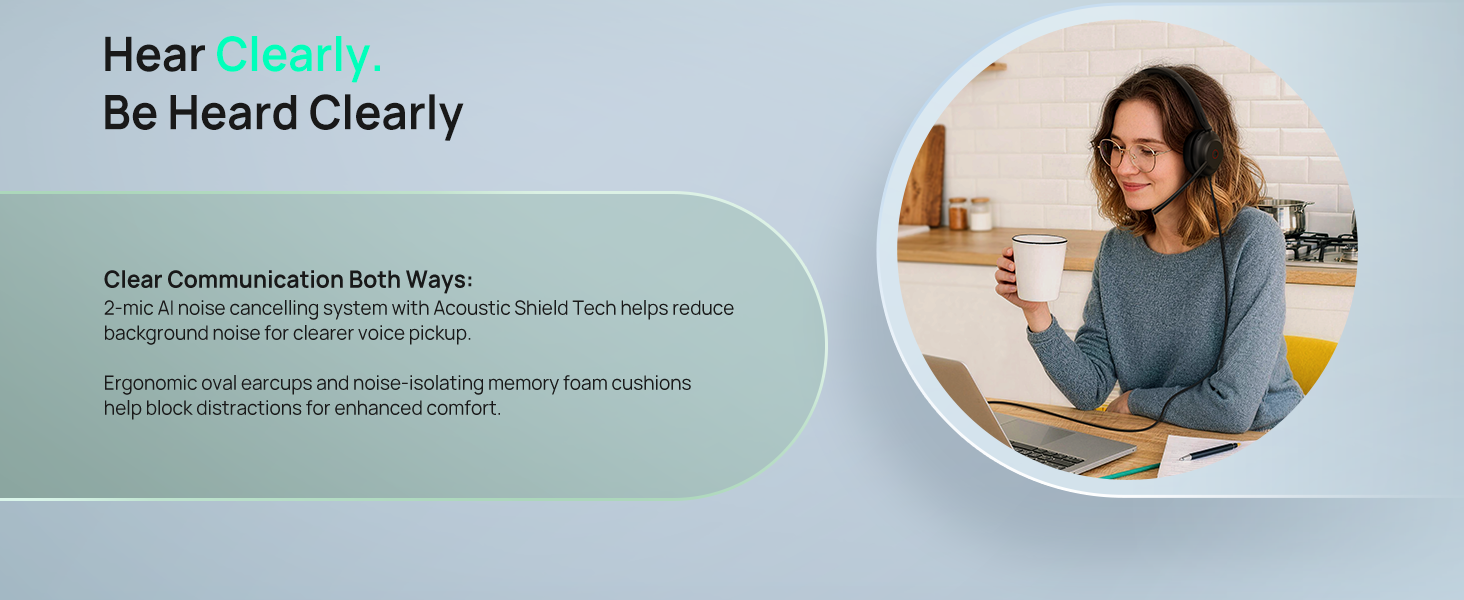 Hear Clearly.
Be Heard Clearly

Clear Communication Both Ways:
2-mic AI noise cancelling system with Acoustic Shield Tech helps reduce background noise for clearer voice pickup.

Ergonomic oval earcups and noise-isolating memory foam cushions help block distractions for enhanced comfort.